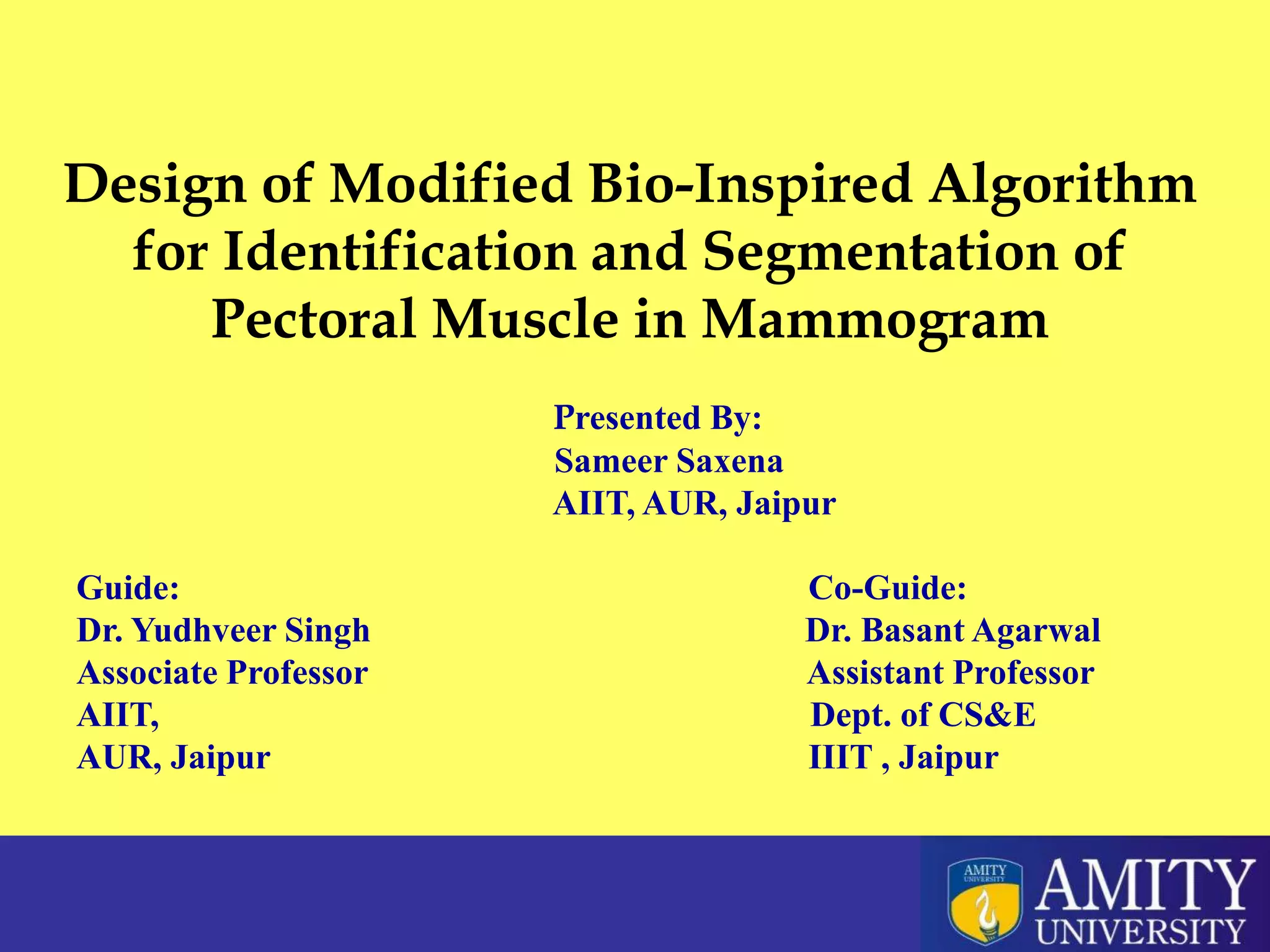 Design of Modified Bio-Inspired Algorithm for Identification and Segmentation of Pectoral Muscle in Mammogram

Presented By:
Sameer Saxena
AIIT, AUR, Jaipur

Guide:
Dr. Yudhveer Singh
Associate Professor
AIIT,
AUR, Jaipur

Co-Guide:
Dr. Basant Agarwal
Assistant Professor
Dept. of CS&E
IIIT , Jaipur

AMITY UNIVERSITY
AMITY UNIVERSITY